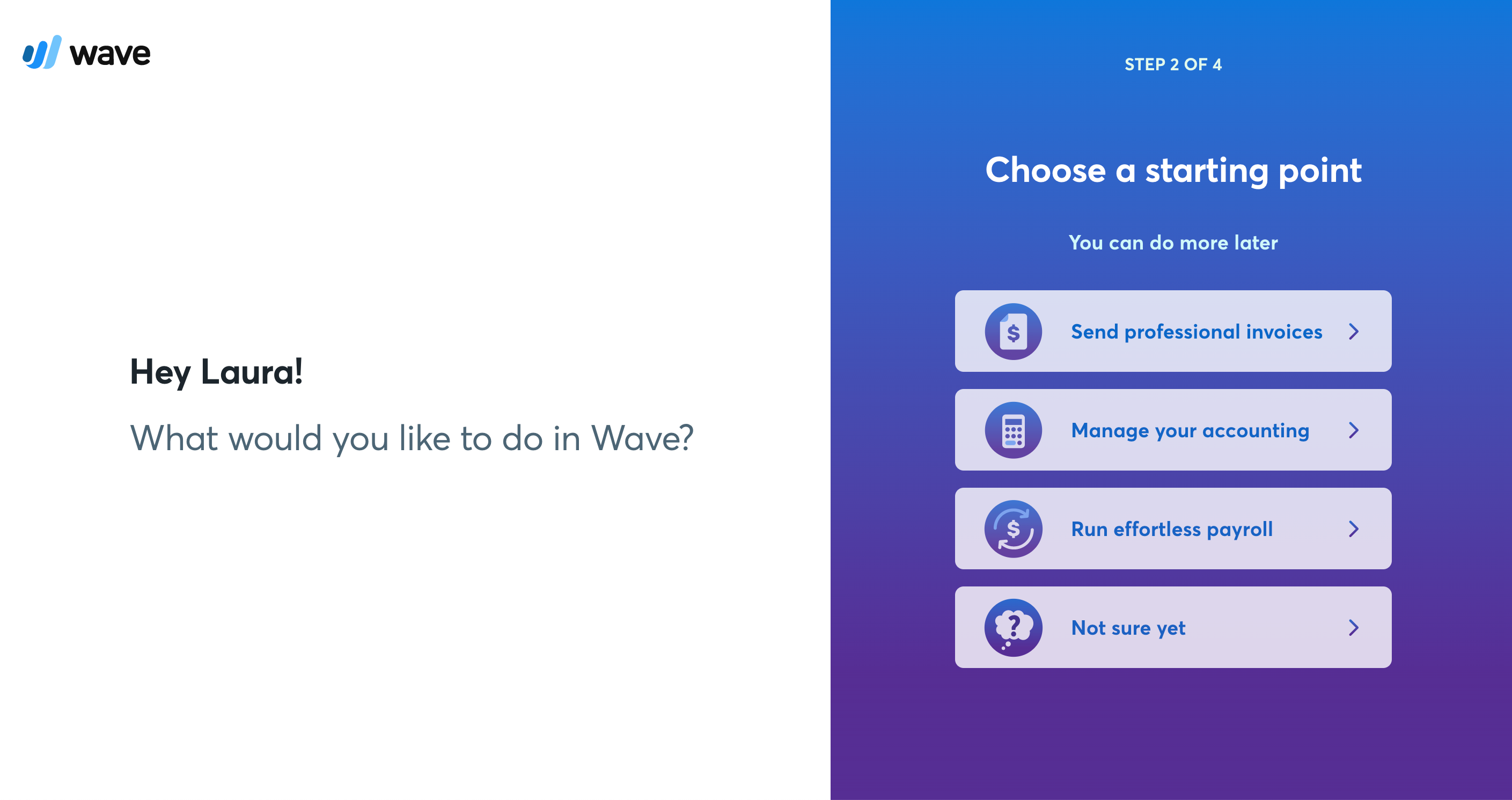 wave

Hey Laura!

What would you like to do in Wave?

STEP 2 OF 4

Choose a starting point

You can do more later

Send professional invoices

Manage your accounting

Run effortless payroll

Not sure yet